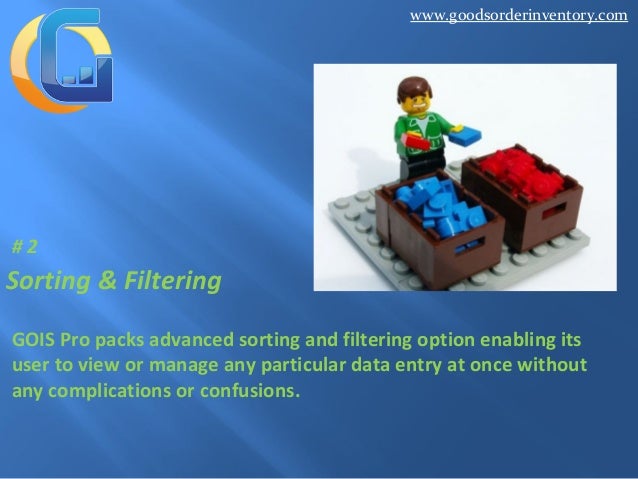 www.goodsorderinventory.com

# 2

Sorting & Filtering

GOIS Pro packs advanced sorting and filtering option enabling its user to view or manage any particular data entry at once without any complications or confusions.